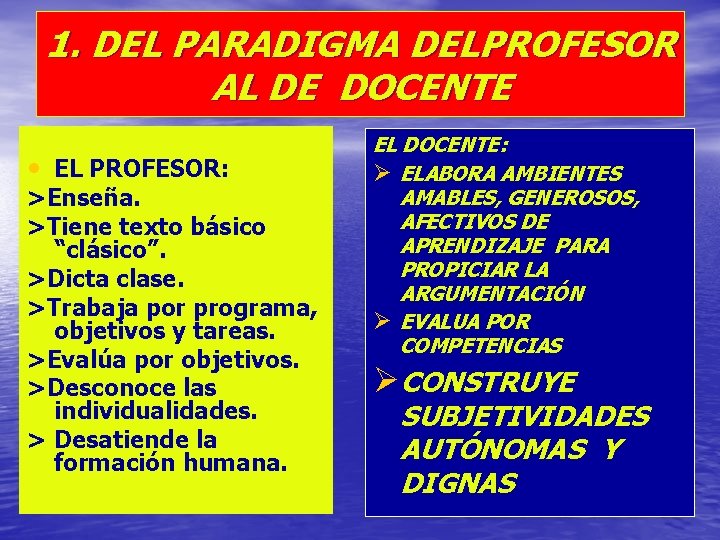 1. DEL PARADIGMA DELPROFESOR AL DE DOCENTE

• EL PROFESOR:
>Enseña.
>Tiene texto básico “clásico”.
>Dicta clase.
>Trabaja por programa, objetivos y tareas.
>Evalúa por objetivos.
>Desconoce las individualidades.
> Desatiende la formación humana.

EL DOCENTE:
➢ ELABORA AMBIENTES AMABLES, GENEROSOS, AFECTIVOS DE APRENDIZAJE PARA PROPICIAR LA ARGUMENTACIÓN
➢ EVALUA POR COMPETENCIAS
➢ CONSTRUYE SUBJETIVIDADES AUTÓNOMAS Y DIGNAS